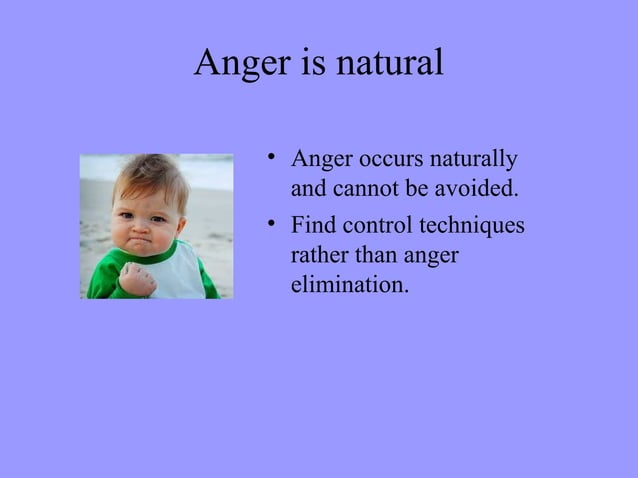 Anger is natural

• Anger occurs naturally and cannot be avoided.
• Find control techniques rather than anger elimination.